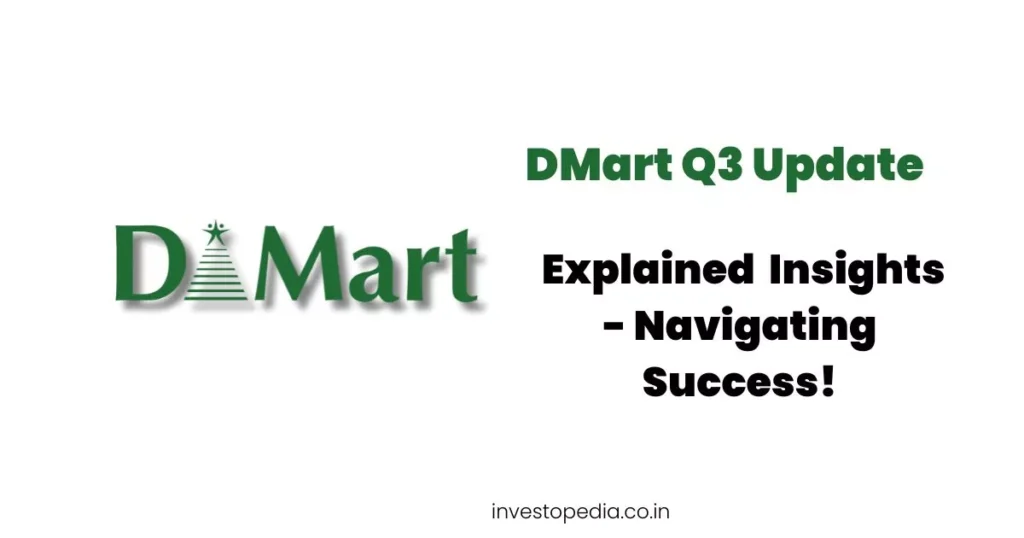 DMart

DMart Q3 Update

Explained Insights - Navigating Success!

investopedia.co.in